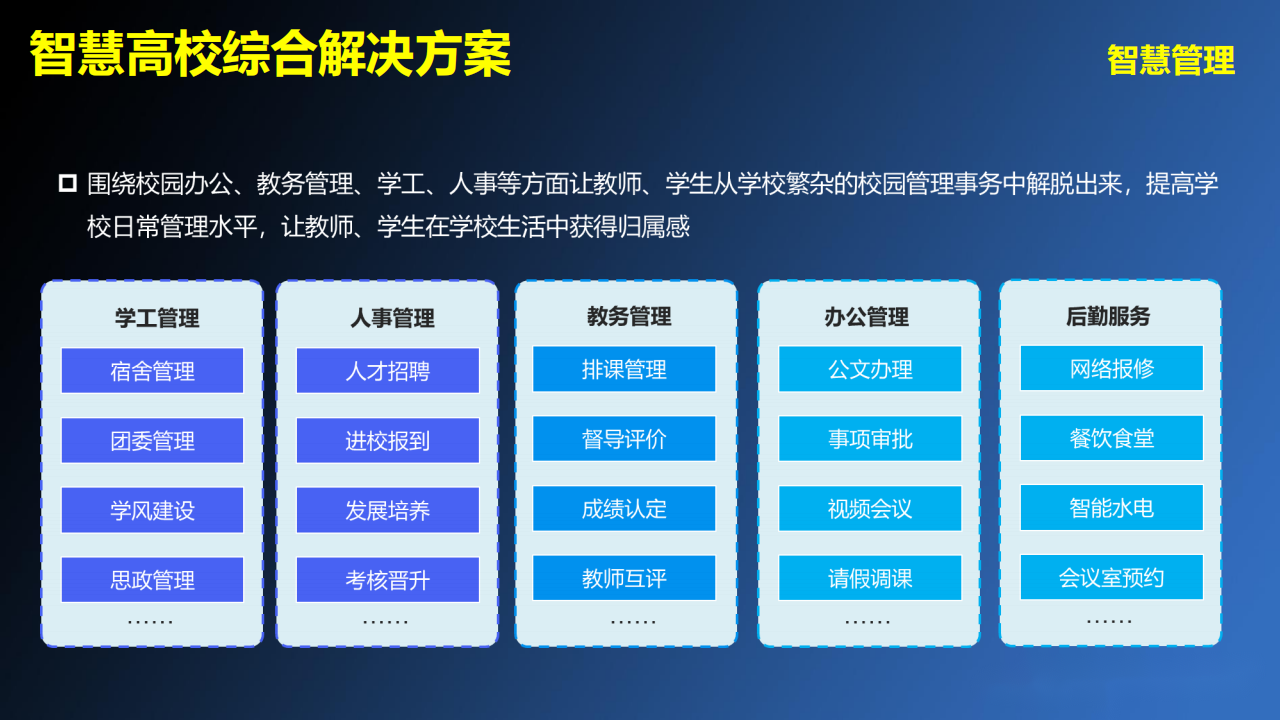 智慧高校综合解决方案

智慧管理

围绕校园办公、教务管理、学工、人事等方面让教师、学生从学校繁杂的校园管理事务中解脱出来，提高学校日常管理水平，让教师、学生在学校生活中获得归属感

学工管理
宿舍管理
团委管理
学风建设
思政管理
……

人事管理
人才招聘
进校报到
发展培养
考核晋升
……

教务管理
排课管理
督导评价
成绩认定
教师互评
……

办公管理
公文办理
事项审批
视频会议
请假调课
……

后勤服务
网络报修
餐饮食堂
智能水电
会议室预约
……